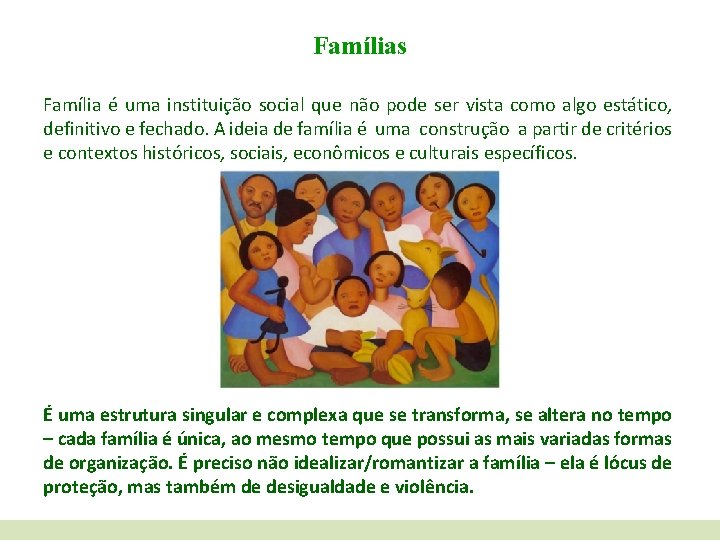 Famílias

Família é uma instituição social que não pode ser vista como algo estático, definitivo e fechado. A ideia de família é uma construção a partir de critérios e contextos históricos, sociais, econômicos e culturais específicos.

É uma estrutura singular e complexa que se transforma, se altera no tempo – cada família é única, ao mesmo tempo que possui as mais variadas formas de organização. É preciso não idealizar/romantizar a família – ela é lócus de proteção, mas também de desigualdade e violência.